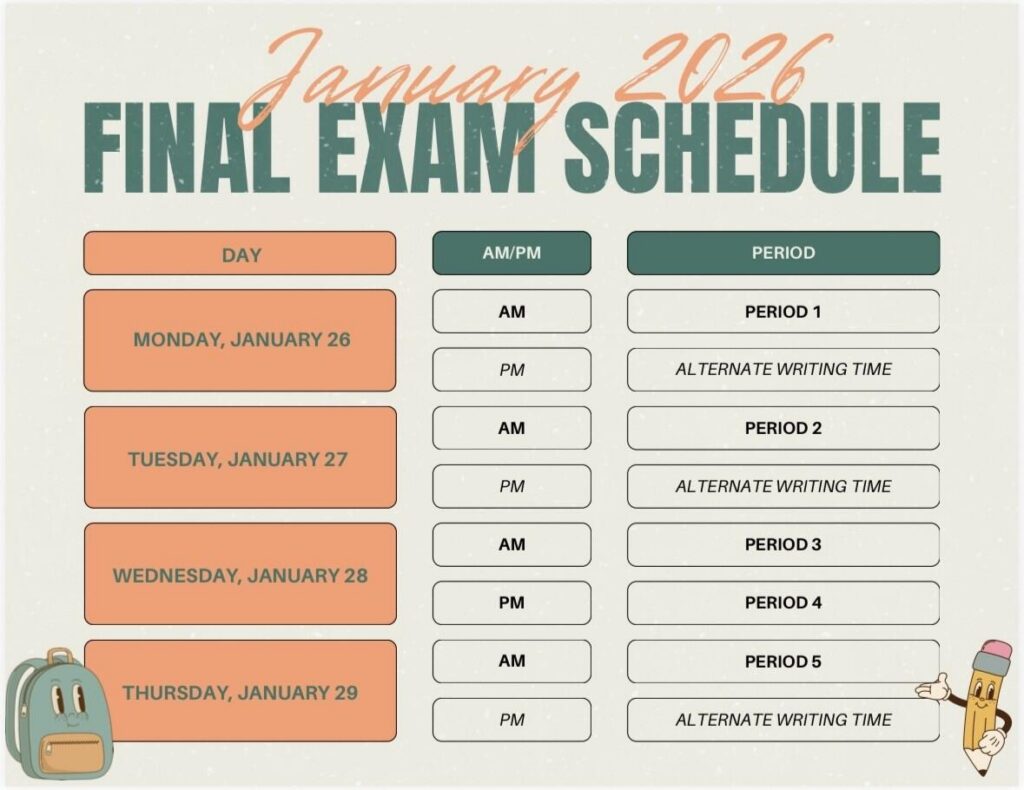 January 2026
FINAL EXAM SCHEDULE

| DAY | AM/PM | PERIOD |
|---|---|---|
| MONDAY, JANUARY 26 | AM | PERIOD 1 |
| | PM | ALTERNATE WRITING TIME |
| TUESDAY, JANUARY 27 | AM | PERIOD 2 |
| | PM | ALTERNATE WRITING TIME |
| WEDNESDAY, JANUARY 28 | AM | PERIOD 3 |
| | PM | PERIOD 4 |
| THURSDAY, JANUARY 29 | AM | PERIOD 5 |
| | PM | ALTERNATE WRITING TIME |